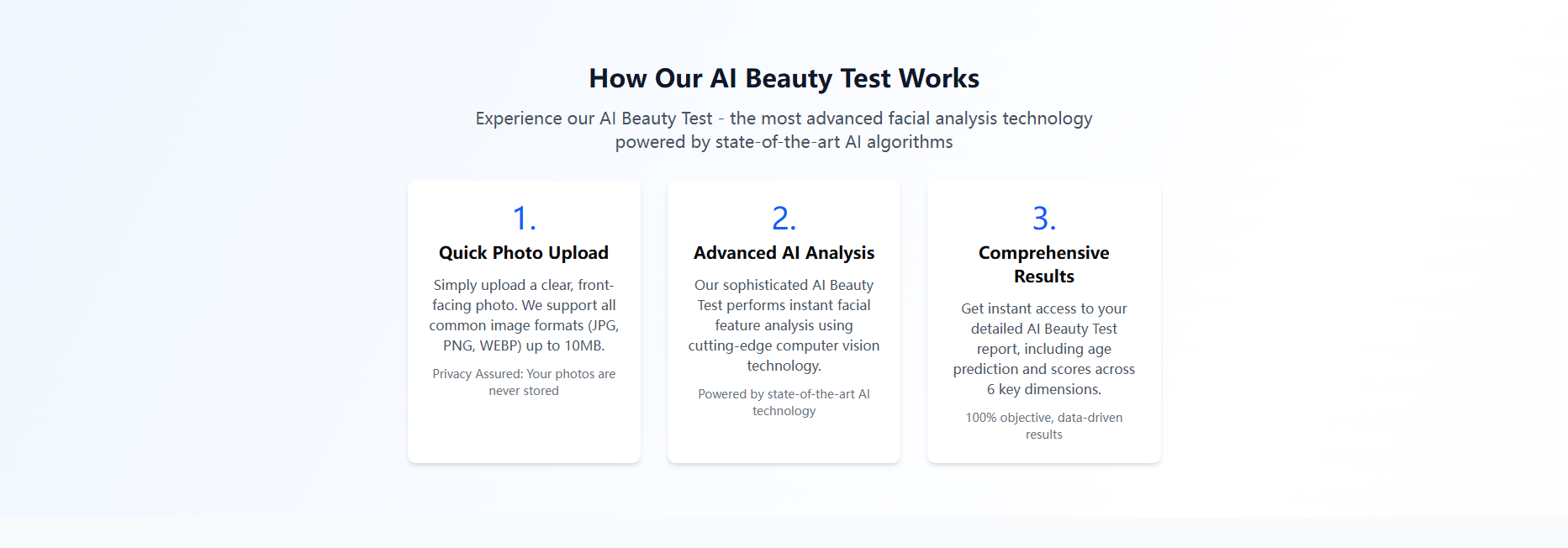 How Our AI Beauty Test Works

Experience our AI Beauty Test - the most advanced facial analysis technology powered by state-of-the-art AI algorithms

1.

Quick Photo Upload

Simply upload a clear, front-facing photo. We support all common image formats (JPG, PNG, WEBP) up to 10MB.

Privacy Assured: Your photos are never stored

2.

Advanced AI Analysis

Our sophisticated AI Beauty Test performs instant facial feature analysis using cutting-edge computer vision technology.

Powered by state-of-the-art AI technology

3.

Comprehensive Results

Get instant access to your detailed AI Beauty Test report, including age prediction and scores across 6 key dimensions.

100% objective, data-driven results